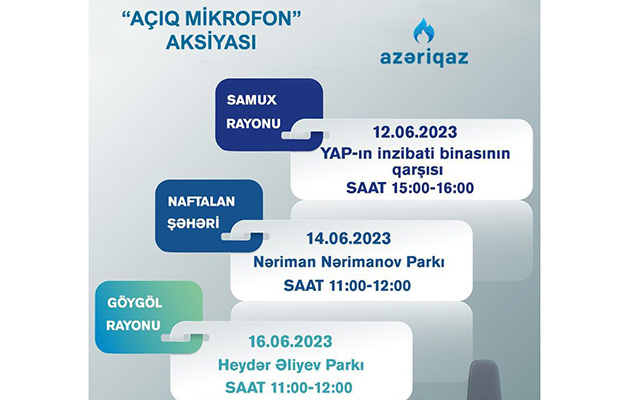 "AÇIQ MİKROFON" AKSİYASI

azəriqaz

SAMUX RAYONU

12.06.2023
YAP-ın inzibati binasının qarşısı
SAAT 15:00-16:00

NAFTALAN ŞƏHƏRİ

14.06.2023
Nəriman Nərimanov Parkı
SAAT 11:00-12:00

GÖYGÖL RAYONU

16.06.2023
Heydər Əliyev Parkı
SAAT 11:00-12:00